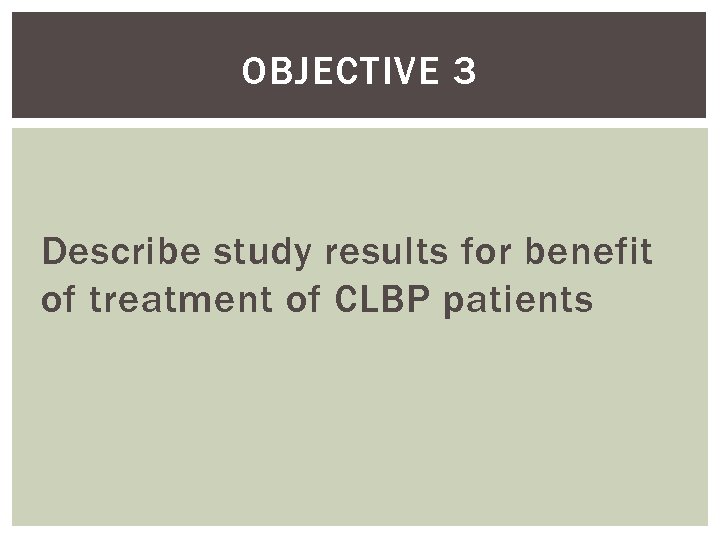 OBJECTIVE 3

Describe study results for benefit of treatment of CLBP patients